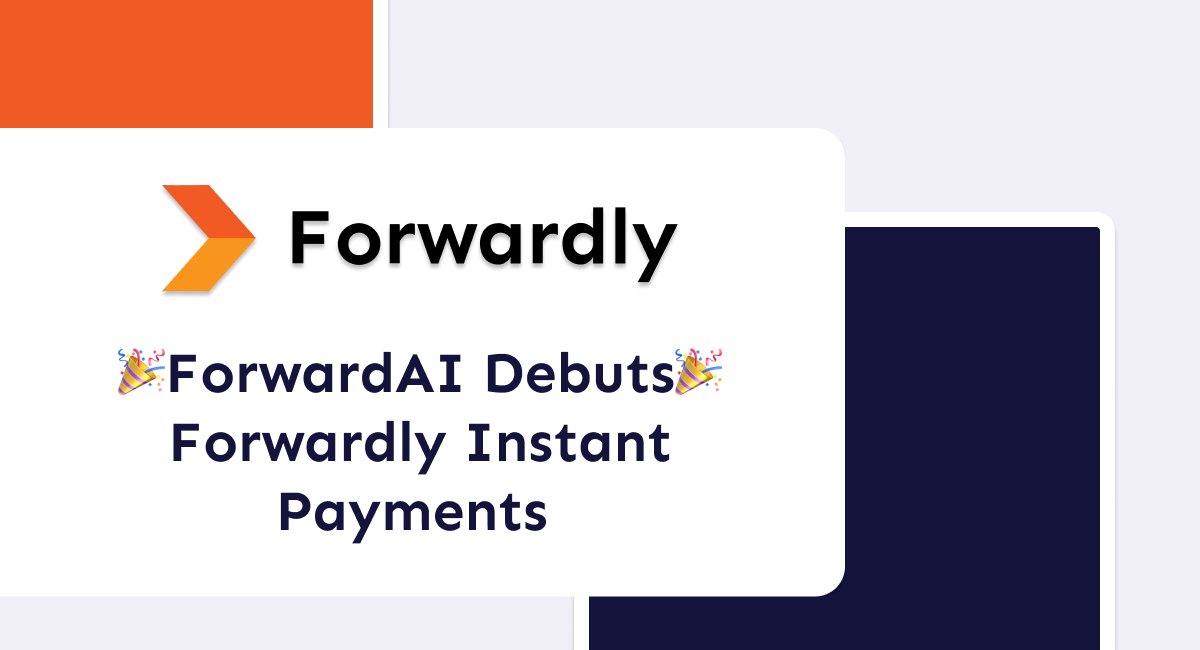 Forwardly

🎉ForwardAI Debuts🎉 Forwardly Instant Payments